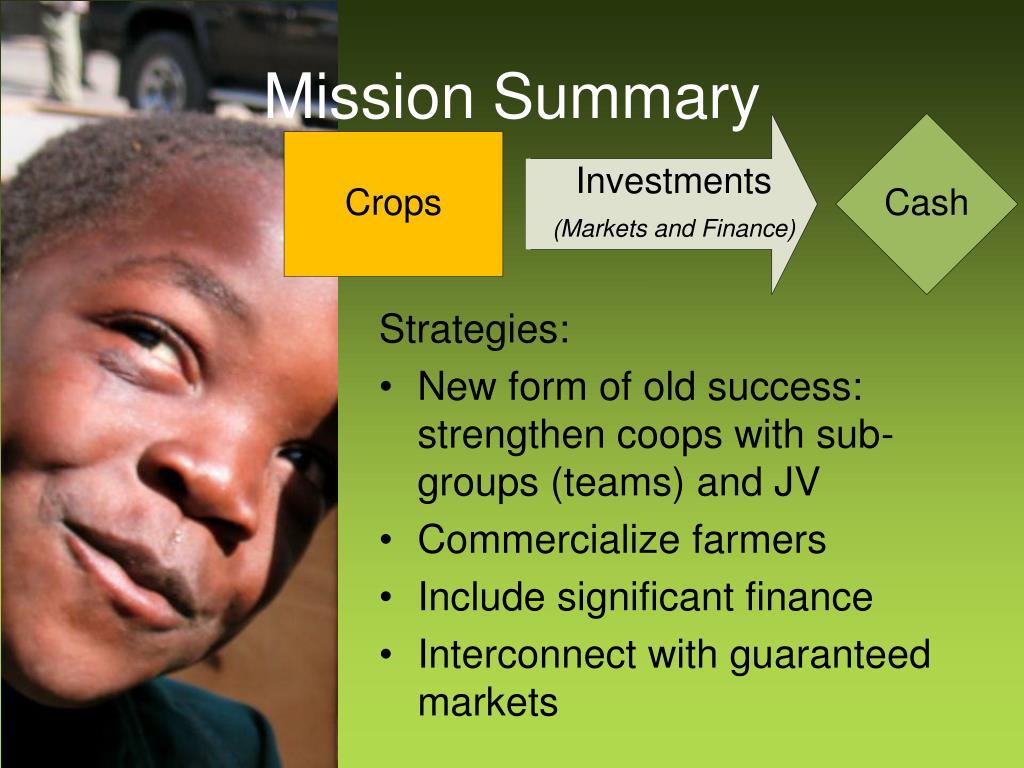 Mission Summary

Crops

Investments
(Markets and Finance)

Cash

Strategies:
• New form of old success: strengthen coops with sub-groups (teams) and JV
• Commercialize farmers
• Include significant finance
• Interconnect with guaranteed markets